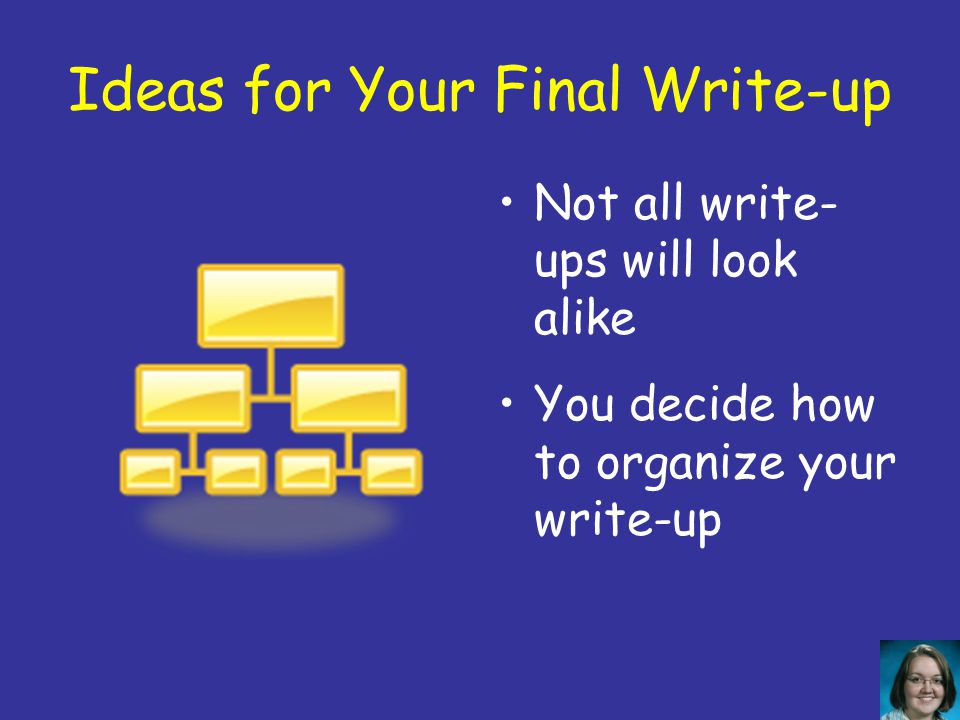 Ideas for Your Final Write-up

• Not all write-ups will look alike

• You decide how to organize your write-up